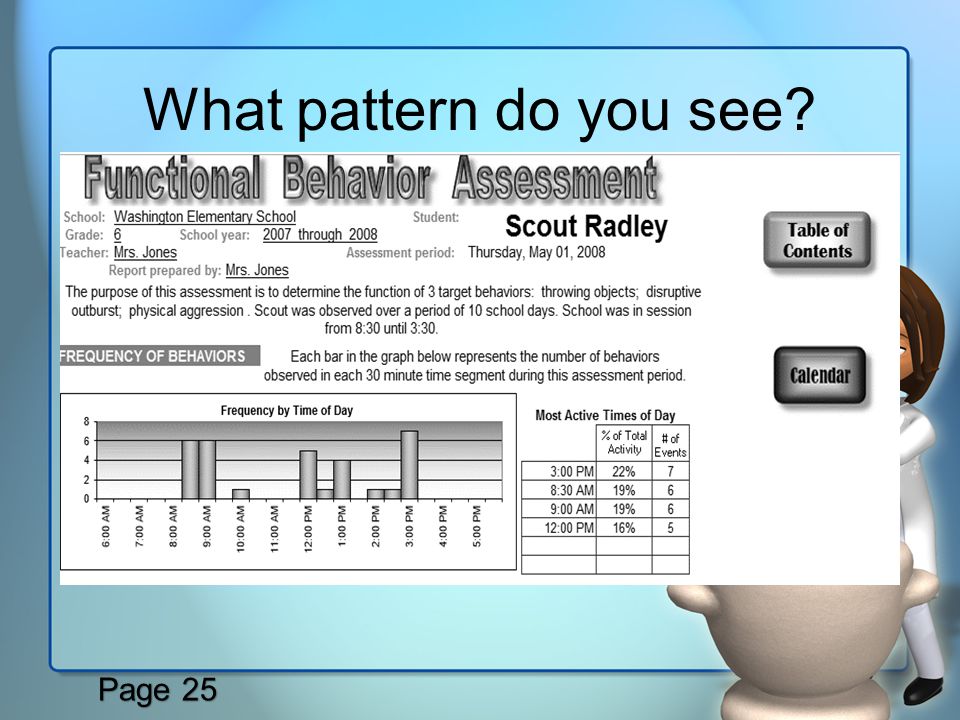 What pattern do you see?

Functional Behavior Assessment

School: Washington Elementary School
Grade: 6 School year: 2007 through 2008
Teacher: Mrs. Jones
Report prepared by: Mrs. Jones

Student: Scout Radley
Assessment period: Thursday, May 01, 2008

Table of Contents

The purpose of this assessment is to determine the function of 3 target behaviors: throwing objects; disruptive outburst; physical aggression . Scout was observed over a period of 10 school days. School was in session from 8:30 until 3:30.

FREQUENCY OF BEHAVIORS

Each bar in the graph below represents the number of behaviors observed in each 30 minute time segment during this assessment period.

Calendar

Frequency by Time of Day

8
6
4
2
0

6:00 AM 7:00 AM 8:00 AM 9:00 AM 10:00 AM 11:00 AM 12:00 PM 1:00 PM 2:00 PM 3:00 PM 4:00 PM 5:00 PM

Most Active Times of Day

| | % of Total Activity | # of Events |
|---|---|---|
| 3:00 PM | 22% | 7 |
| 8:30 AM | 19% | 6 |
| 9:00 AM | 19% | 6 |
| 12:00 PM | 16% | 5 |
| | | |
| | | |

Page 25